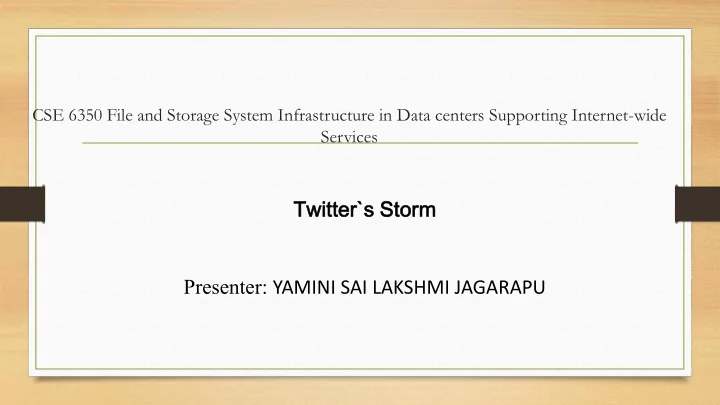 CSE 6350 File and Storage System Infrastructure in Data centers Supporting Internet-wide Services

Twitter`s Storm

Presenter: YAMINI SAI LAKSHMI JAGARAPU